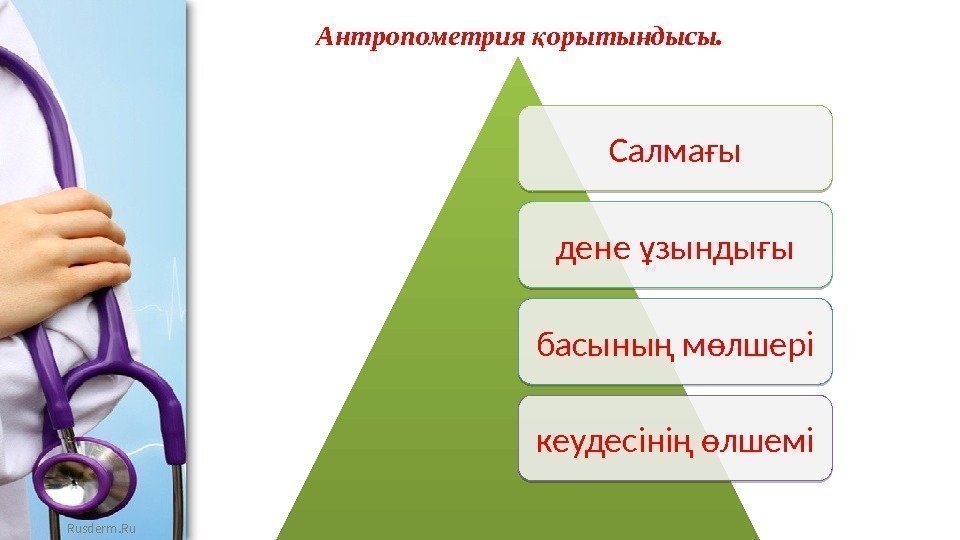 Антропометрия қорытындысы.

Салмағы

дене ұзындығы

басының мөлшері

кеудесінің өлшемі

Rusderm.Ru